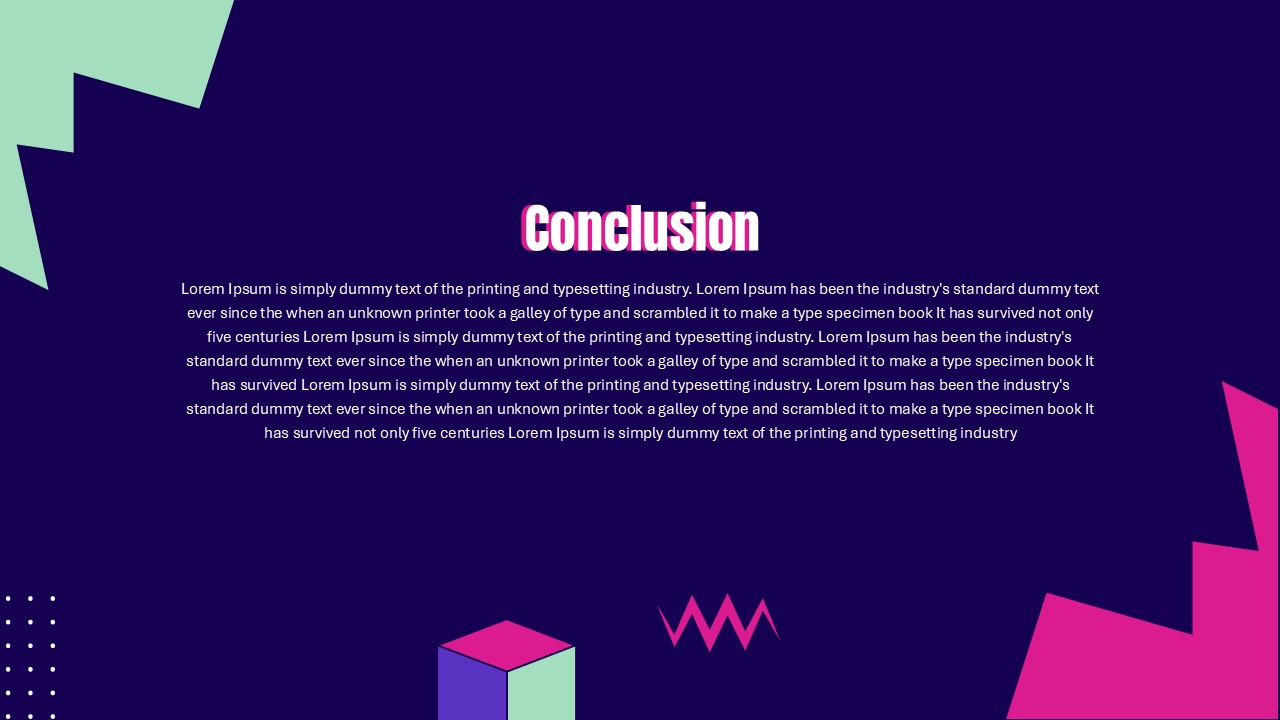 Conclusion

Lorem Ipsum is simply dummy text of the printing and typesetting industry. Lorem Ipsum has been the industry's standard dummy text ever since the when an unknown printer took a galley of type and scrambled it to make a type specimen book It has survived not only five centuries Lorem Ipsum is simply dummy text of the printing and typesetting industry. Lorem Ipsum has been the industry's standard dummy text ever since the when an unknown printer took a galley of type and scrambled it to make a type specimen book It has survived Lorem Ipsum is simply dummy text of the printing and typesetting industry. Lorem Ipsum has been the industry's standard dummy text ever since the when an unknown printer took a galley of type and scrambled it to make a type specimen book It has survived not only five centuries Lorem Ipsum is simply dummy text of the printing and typesetting industry